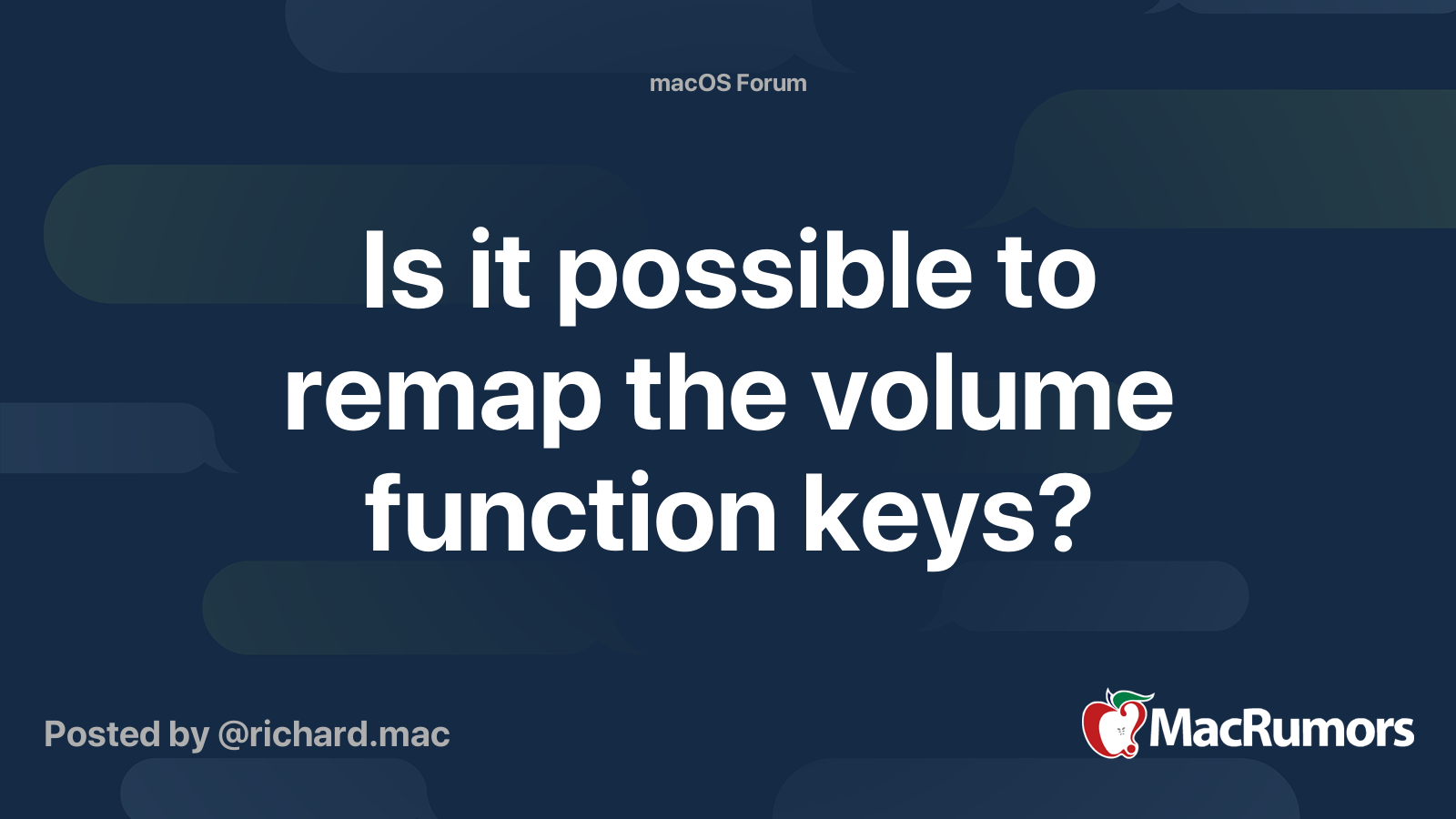 macOS Forum

Is it possible to remap the volume function keys?

Posted by @richard.mac

MacRumors